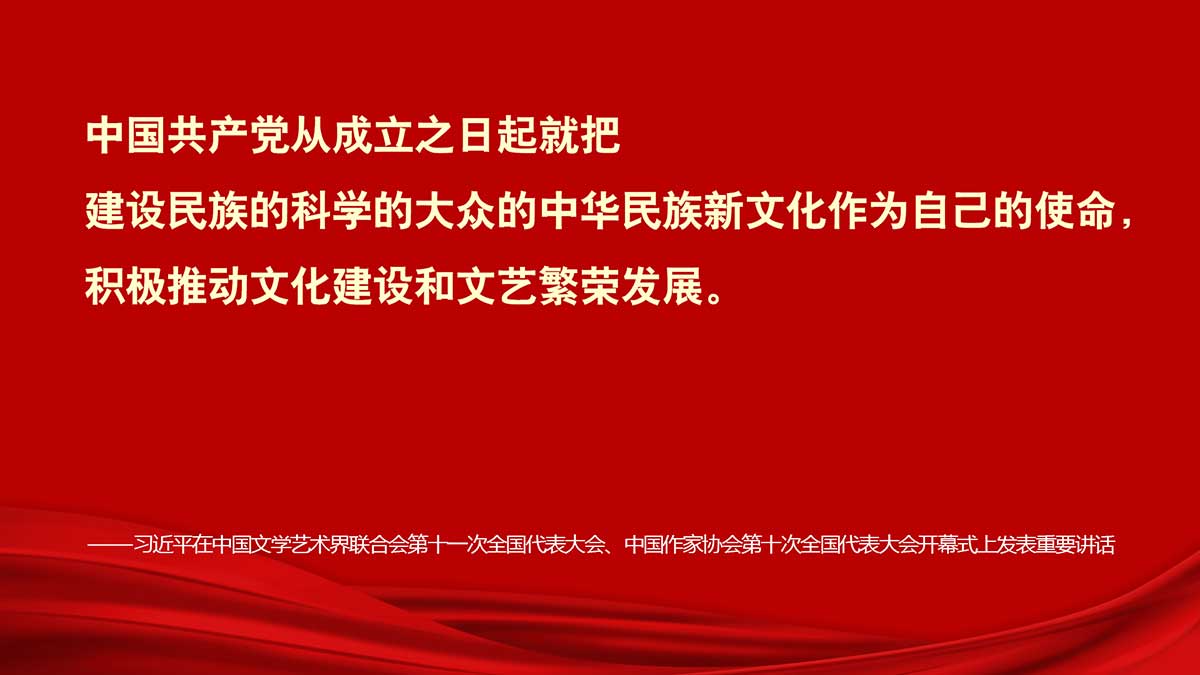 中国共产党从成立之日起就把
建设民族的科学的大众的中华民族新文化作为自己的使命，
积极推动文化建设和文艺繁荣发展。

——习近平在中国文学艺术界联合会第十一次全国代表大会、中国作家协会第十次全国代表大会开幕式上发表重要讲话